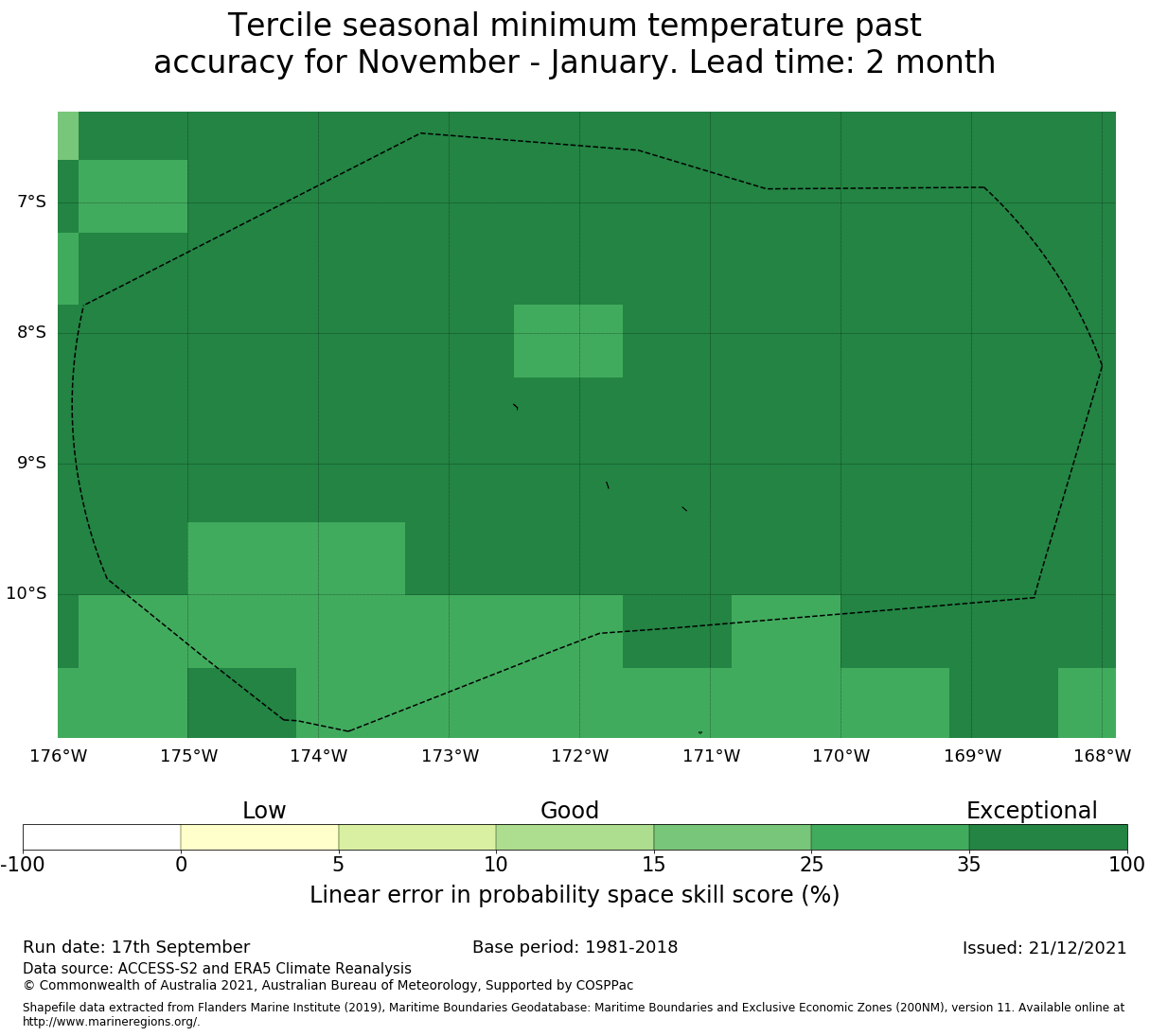 Tercile seasonal minimum temperature past accuracy for November - January. Lead time: 2 month

7°S
8°S
9°S
10°S

176°W 175°W 174°W 173°W 172°W 171°W 170°W 169°W 168°W

Low
Good
Exceptional

-100 0 5 10 15 25 35 100

Linear error in probability space skill score (%)

Run date: 17th September
Base period: 1981-2018
Issued: 21/12/2021

Data source: ACCESS-S2 and ERA5 Climate Reanalysis
© Commonwealth of Australia 2021, Australian Bureau of Meteorology, Supported by COSPPac

Shapefile data extracted from Flanders Marine Institute (2019), Maritime Boundaries Geodatabase: Maritime Boundaries and Exclusive Economic Zones (200NM), version 11. Available online at http://www.marineregions.org/.